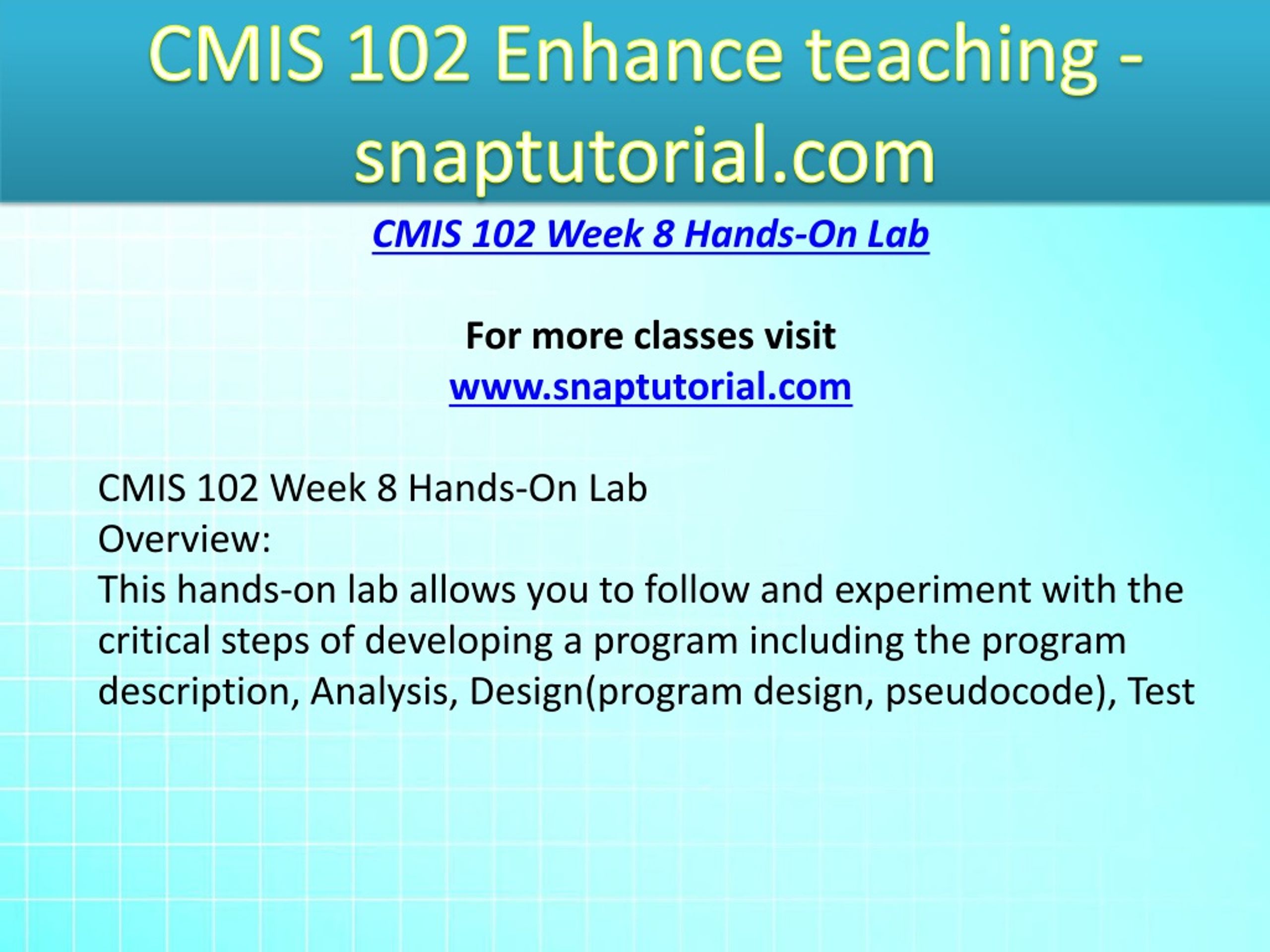 CMIS 102 Enhance teaching - snaptutorial.com

CMIS 102 Week 8 Hands-On Lab

For more classes visit
www.snaptutorial.com

CMIS 102 Week 8 Hands-On Lab
Overview:
This hands-on lab allows you to follow and experiment with the critical steps of developing a program including the program description, Analysis, Design(program design, pseudocode), Test